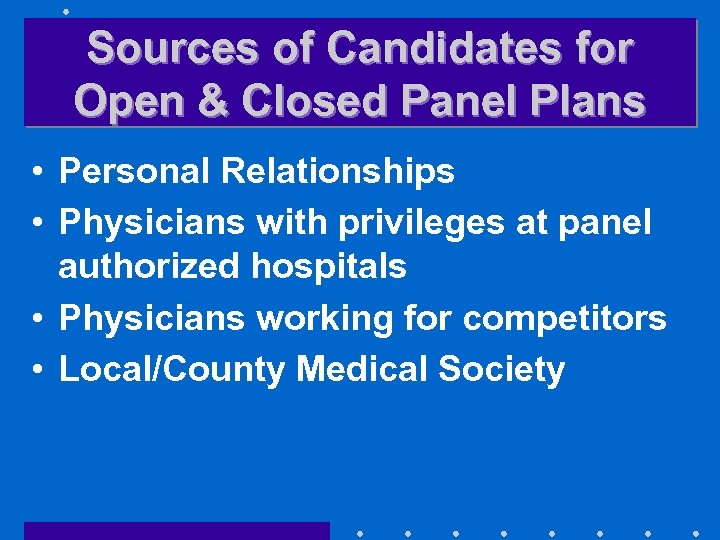 Sources of Candidates for Open & Closed Panel Plans

• Personal Relationships
• Physicians with privileges at panel authorized hospitals
• Physicians working for competitors
• Local/County Medical Society